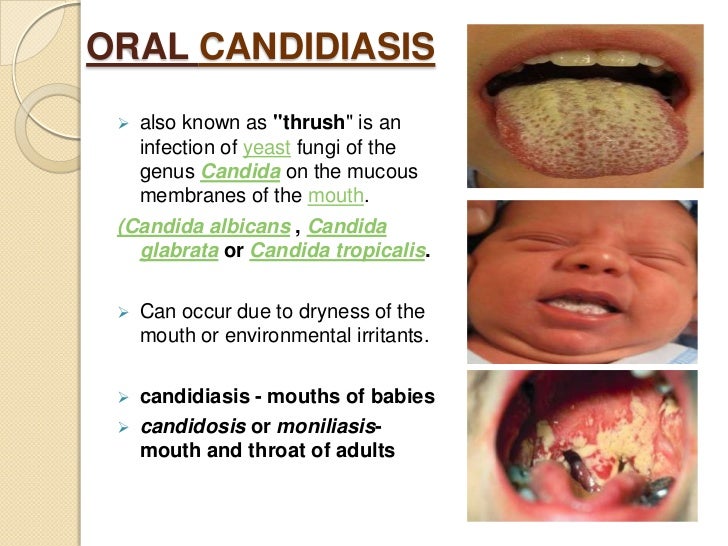 ORAL CANDIDIASIS

➢ also known as "thrush" is an infection of yeast fungi of the genus Candida on the mucous membranes of the mouth.

(Candida albicans , Candida glabrata or Candida tropicalis.

➢ Can occur due to dryness of the mouth or environmental irritants.

➢ candidiasis - mouths of babies

➢ candidosis or moniliasis- mouth and throat of adults